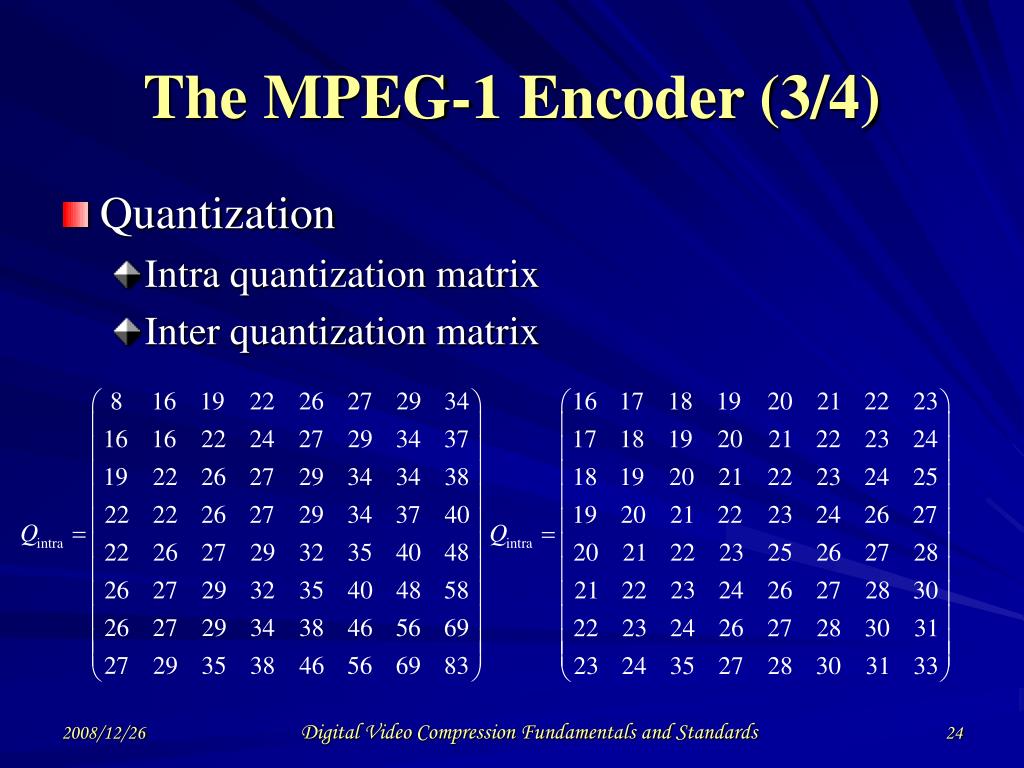 The MPEG-1 Encoder (3/4)

Quantization

Intra quantization matrix

Inter quantization matrix

$Q_{\text{intra}} = \begin{pmatrix} 8 & 16 & 19 & 22 & 26 & 27 & 29 & 34 \\ 16 & 16 & 22 & 24 & 27 & 29 & 34 & 37 \\ 19 & 22 & 26 & 27 & 29 & 34 & 34 & 38 \\ 22 & 22 & 26 & 27 & 29 & 34 & 37 & 40 \\ 22 & 26 & 27 & 29 & 32 & 35 & 40 & 48 \\ 26 & 27 & 29 & 32 & 35 & 40 & 48 & 58 \\ 26 & 27 & 29 & 34 & 38 & 46 & 56 & 69 \\ 27 & 29 & 35 & 38 & 46 & 56 & 69 & 83 \end{pmatrix}$ $Q_{\text{intra}} = \begin{pmatrix} 16 & 17 & 18 & 19 & 20 & 21 & 22 & 23 \\ 17 & 18 & 19 & 20 & 21 & 22 & 23 & 24 \\ 18 & 19 & 20 & 21 & 22 & 23 & 24 & 25 \\ 19 & 20 & 21 & 22 & 23 & 24 & 26 & 27 \\ 20 & 21 & 22 & 23 & 25 & 26 & 27 & 28 \\ 21 & 22 & 23 & 24 & 26 & 27 & 28 & 30 \\ 22 & 23 & 24 & 26 & 27 & 28 & 30 & 31 \\ 23 & 24 & 35 & 27 & 28 & 30 & 31 & 33 \end{pmatrix}$

2008/12/26 Digital Video Compression Fundamentals and Standards 24